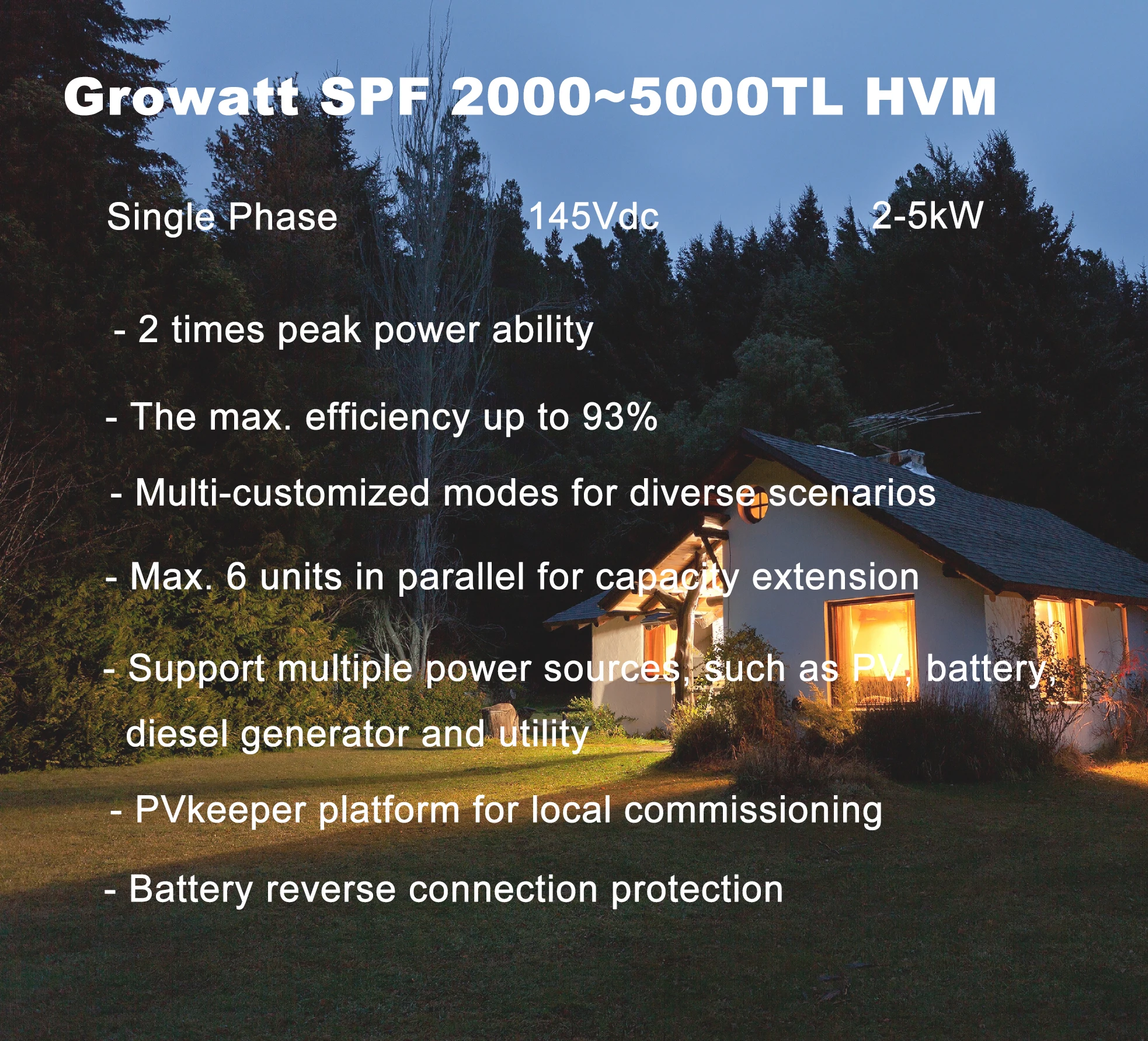 Growatt SPF 2000~5000TL HVM

Single Phase 145Vdc 2-5kW

- 2 times peak power ability

- The max. efficiency up to 93%

- Multi-customized modes for diverse scenarios

- Max. 6 units in parallel for capacity extension

- Support multiple power sources, such as PV, battery, diesel generator and utility

- PVkeeper platform for local commissioning

- Battery reverse connection protection